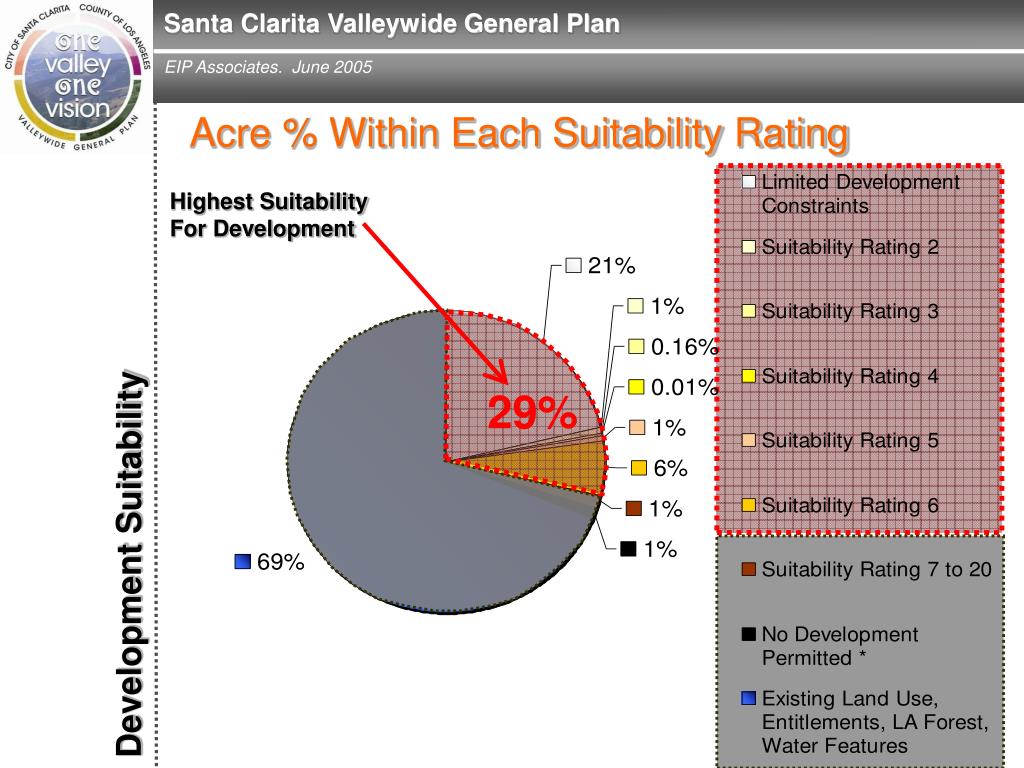 CITY OF SANTA CLARITA COUNTY OF LOS ANGELES
one valley one vision
VALLEYWIDE GENERAL PLAN

Santa Clarita Valleywide General Plan

EIP Associates. June 2005

Acre % Within Each Suitability Rating

Development Suitability

Highest Suitability For Development

29%

21%
1%
0.16%
0.01%
1%
6%
1%
1%
69%

Limited Development Constraints
Suitability Rating 2
Suitability Rating 3
Suitability Rating 4
Suitability Rating 5
Suitability Rating 6
Suitability Rating 7 to 20
No Development Permitted *
Existing Land Use, Entitlements, LA Forest, Water Features